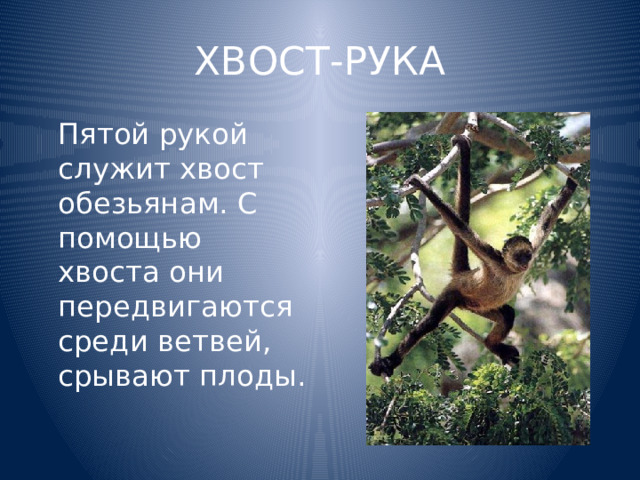 ХВОСТ-РУКА

Пятой рукой служит хвост обезьянам. С помощью хвоста они передвигаются среди ветвей, срывают плоды.